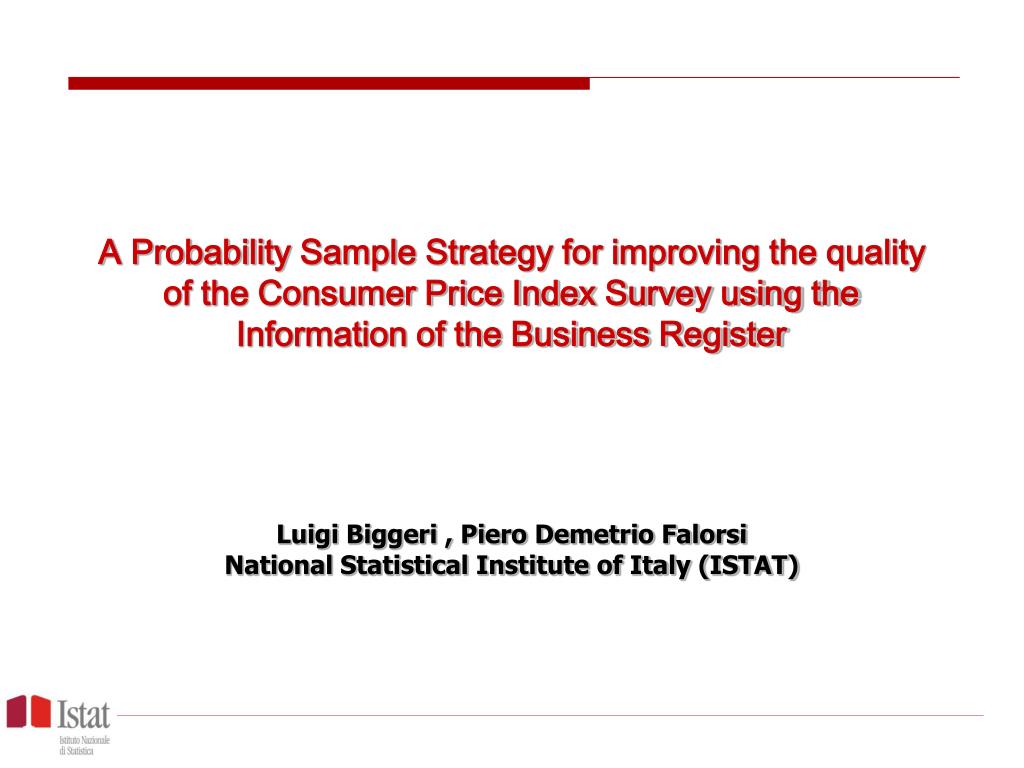 A Probability Sample Strategy for improving the quality of the Consumer Price Index Survey using the Information of the Business Register

Luigi Biggeri , Piero Demetrio Falorsi
National Statistical Institute of Italy (ISTAT)

Istat
Istituto Nazionale di Statistica